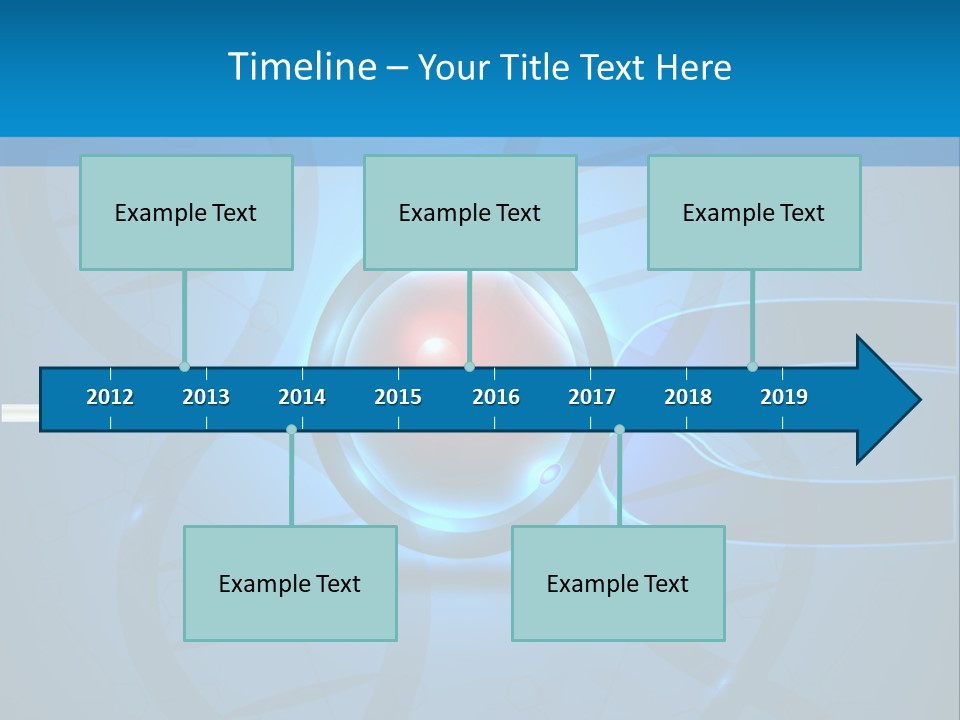 Timeline – Your Title Text Here

Example Text

Example Text

Example Text

2012 2013 2014 2015 2016 2017 2018 2019

Example Text

Example Text